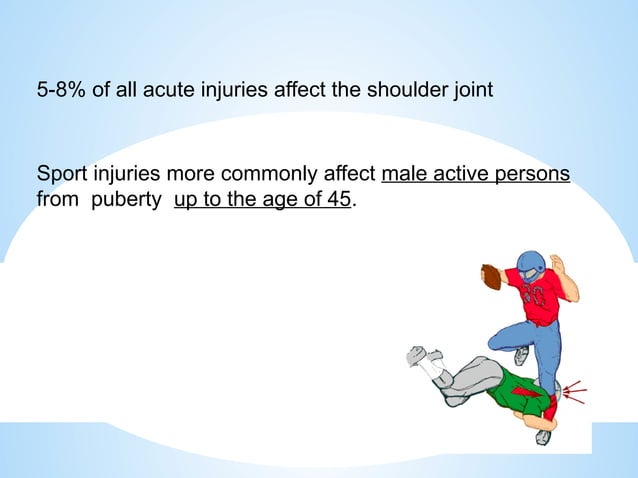 5-8% of all acute injuries affect the shoulder joint

Sport injuries more commonly affect male active persons from puberty up to the age of 45.